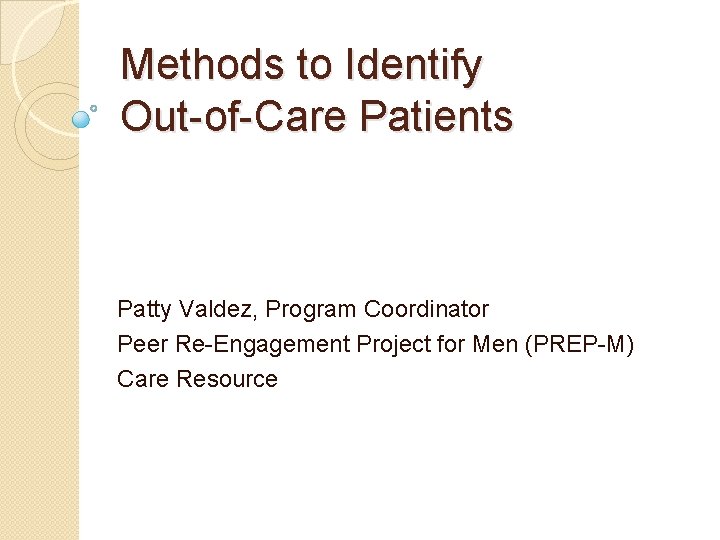 Methods to Identify
Out-of-Care Patients

Patty Valdez, Program Coordinator
Peer Re-Engagement Project for Men (PREP-M)
Care Resource